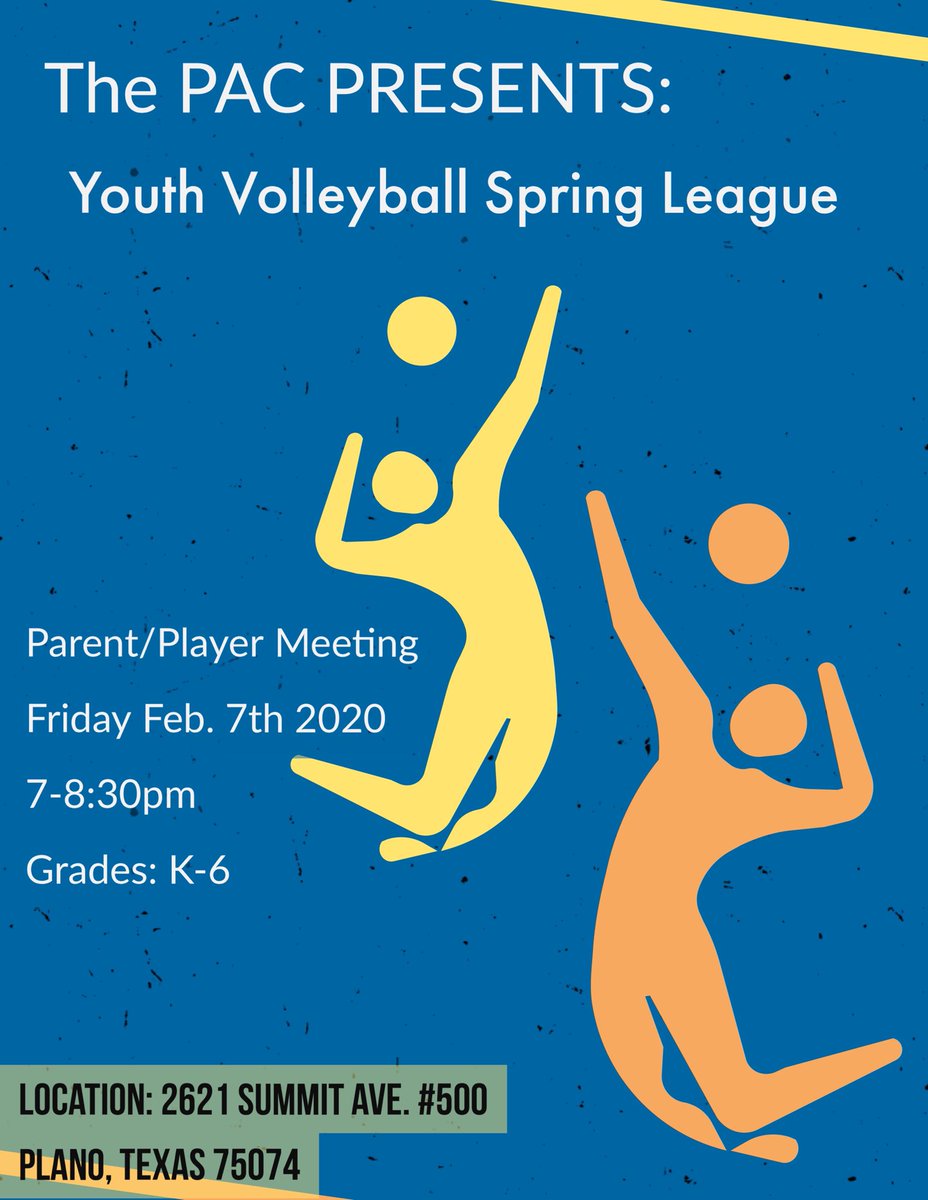 The PAC PRESENTS:

Youth Volleyball Spring League

Parent/Player Meeting

Friday Feb. 7th 2020

7-8:30pm

Grades: K-6

LOCATION: 2621 SUMMIT AVE. #500

PLANO, TEXAS 75074